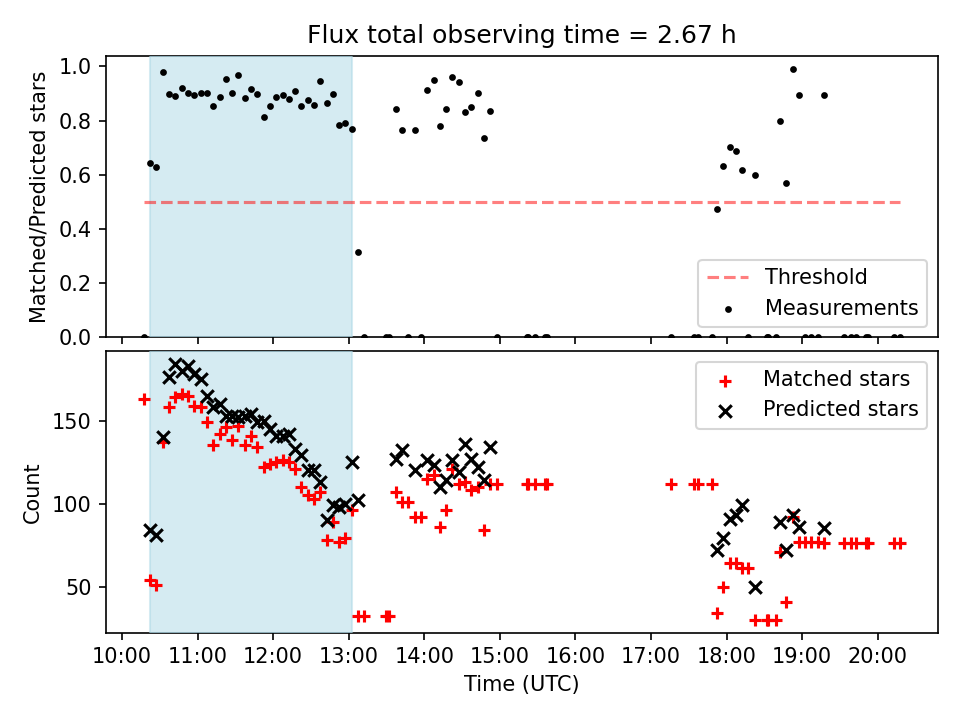 Flux total observing time = 2.67 h

Matched/Predicted stars

1.0
0.8
0.6
0.4
0.2
0.0

Threshold
Measurements

Count

150
100
50

Matched stars
Predicted stars

10:00 11:00 12:00 13:00 14:00 15:00 16:00 17:00 18:00 19:00 20:00

Time (UTC)